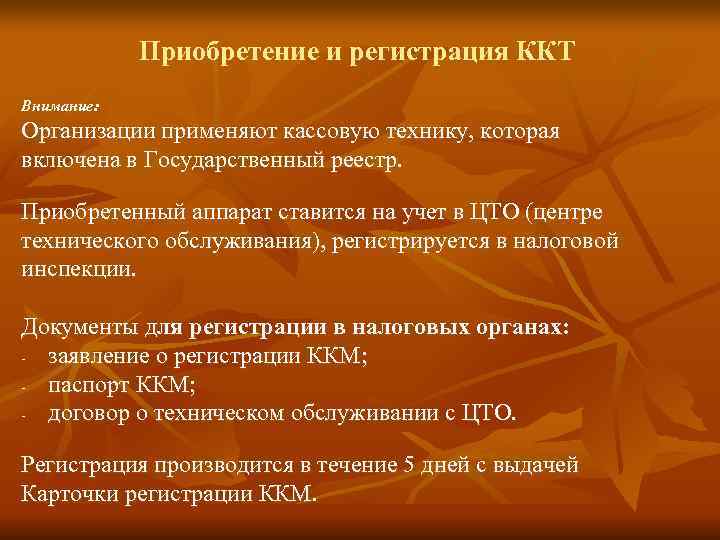 Приобретение и регистрация ККТ

Внимание:
Организации применяют кассовую технику, которая включена в Государственный реестр.

Приобретенный аппарат ставится на учет в ЦТО (центре технического обслуживания), регистрируется в налоговой инспекции.

Документы для регистрации в налоговых органах:
- заявление о регистрации ККМ;
- паспорт ККМ;
- договор о техническом обслуживании с ЦТО.

Регистрация производится в течение 5 дней с выдачей Карточки регистрации ККМ.